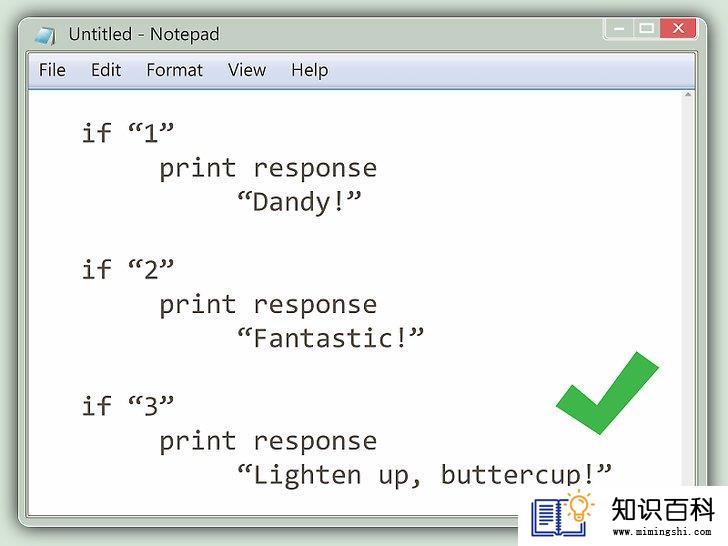 Untitled - Notepad

File Edit Format View Help

if “1”
print response
“Dandy!”

if “2”
print response
“Fantastic!”

if “3”
print response
“Lighten up, buttercup!”

知识百科
www.mimingshi.com